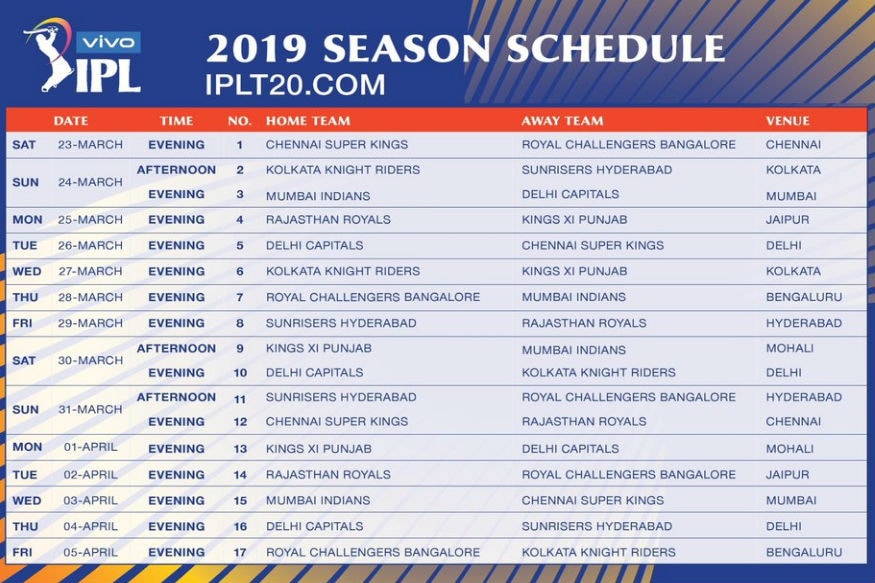 vivo IPL

2019 SEASON SCHEDULE
IPLT20.COM

| | DATE | TIME | NO. | HOME TEAM | AWAY TEAM | VENUE |
|---|---|---|---|---|---|---|
| SAT | 23-MARCH | EVENING | 1 | CHENNAI SUPER KINGS | ROYAL CHALLENGERS BANGALORE | CHENNAI |
| SUN | 24-MARCH | AFTERNOON | 2 | KOLKATA KNIGHT RIDERS | SUNRISERS HYDERABAD | KOLKATA |
| | | EVENING | 3 | MUMBAI INDIANS | DELHI CAPITALS | MUMBAI |
| MON | 25-MARCH | EVENING | 4 | RAJASTHAN ROYALS | KINGS XI PUNJAB | JAIPUR |
| TUE | 26-MARCH | EVENING | 5 | DELHI CAPITALS | CHENNAI SUPER KINGS | DELHI |
| WED | 27-MARCH | EVENING | 6 | KOLKATA KNIGHT RIDERS | KINGS XI PUNJAB | KOLKATA |
| THU | 28-MARCH | EVENING | 7 | ROYAL CHALLENGERS BANGALORE | MUMBAI INDIANS | BENGALURU |
| FRI | 29-MARCH | EVENING | 8 | SUNRISERS HYDERABAD | RAJASTHAN ROYALS | HYDERABAD |
| SAT | 30-MARCH | AFTERNOON | 9 | KINGS XI PUNJAB | MUMBAI INDIANS | MOHALI |
| | | EVENING | 10 | DELHI CAPITALS | KOLKATA KNIGHT RIDERS | DELHI |
| SUN | 31-MARCH | AFTERNOON | 11 | SUNRISERS HYDERABAD | ROYAL CHALLENGERS BANGALORE | HYDERABAD |
| | | EVENING | 12 | CHENNAI SUPER KINGS | RAJASTHAN ROYALS | CHENNAI |
| MON | 01-APRIL | EVENING | 13 | KINGS XI PUNJAB | DELHI CAPITALS | MOHALI |
| TUE | 02-APRIL | EVENING | 14 | RAJASTHAN ROYALS | ROYAL CHALLENGERS BANGALORE | JAIPUR |
| WED | 03-APRIL | EVENING | 15 | MUMBAI INDIANS | CHENNAI SUPER KINGS | MUMBAI |
| THU | 04-APRIL | EVENING | 16 | DELHI CAPITALS | SUNRISERS HYDERABAD | DELHI |
| FRI | 05-APRIL | EVENING | 17 | ROYAL CHALLENGERS BANGALORE | KOLKATA KNIGHT RIDERS | BENGALURU |